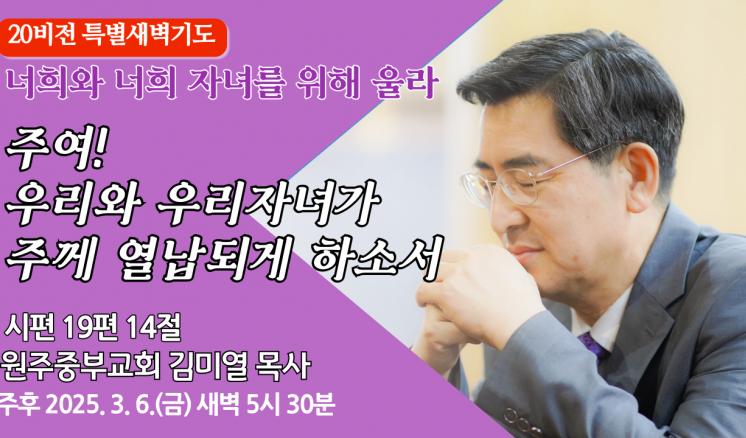 20비전 특별새벽기도

너희와 너희 자녀를 위해 울라

주여!
우리와 우리자녀가
주께 열납되게 하소서

시편 19편 14절
원주중부교회 김미열 목사
주후 2025. 3. 6.(금) 새벽 5시 30분